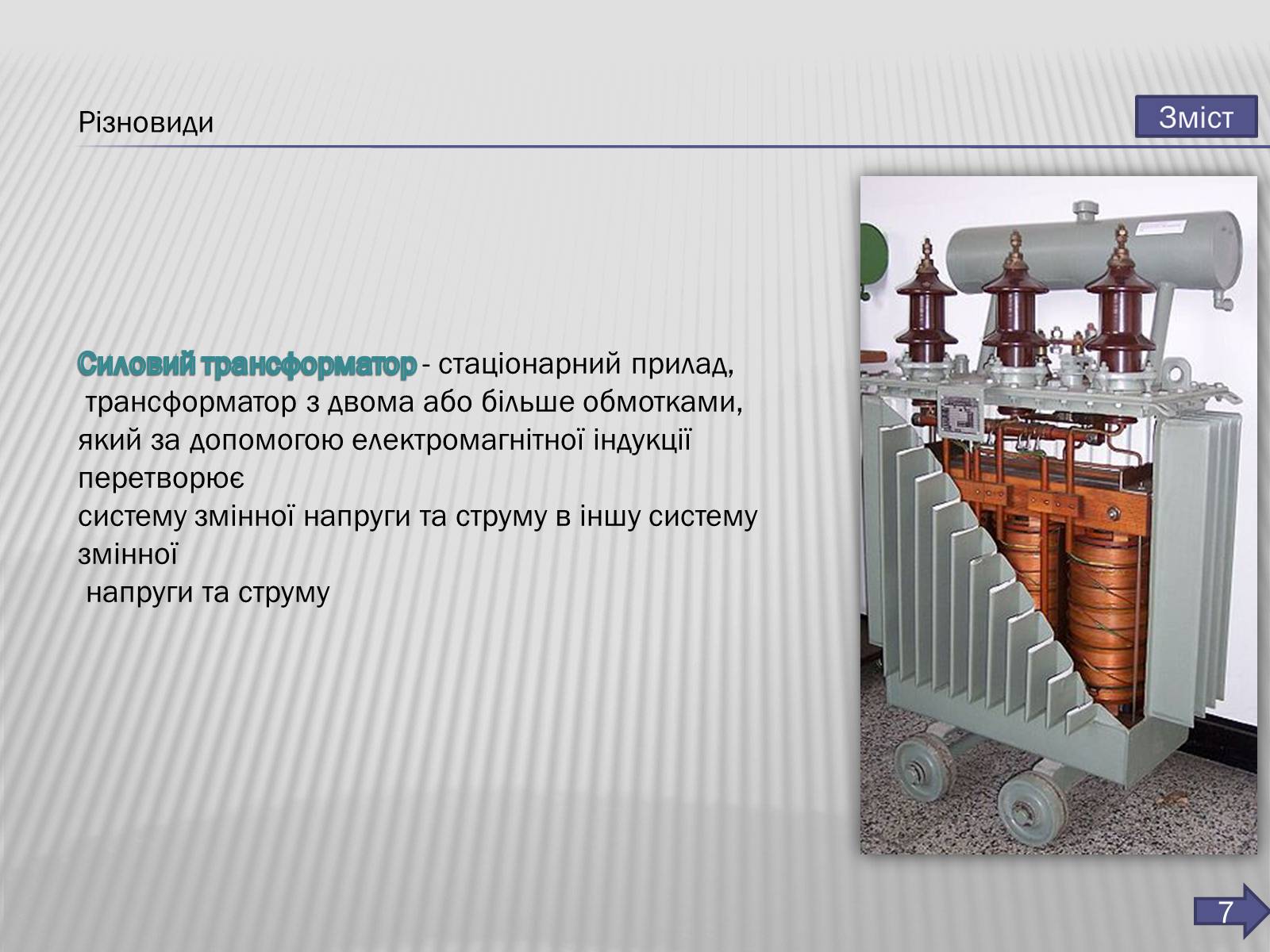 Різновиди

Зміст

Силовий трансформатор - стаціонарний прилад, трансформатор з двома або більше обмотками, який за допомогою електромагнітної індукції перетворює систему змінної напруги та струму в іншу систему змінної напруги та струму

7